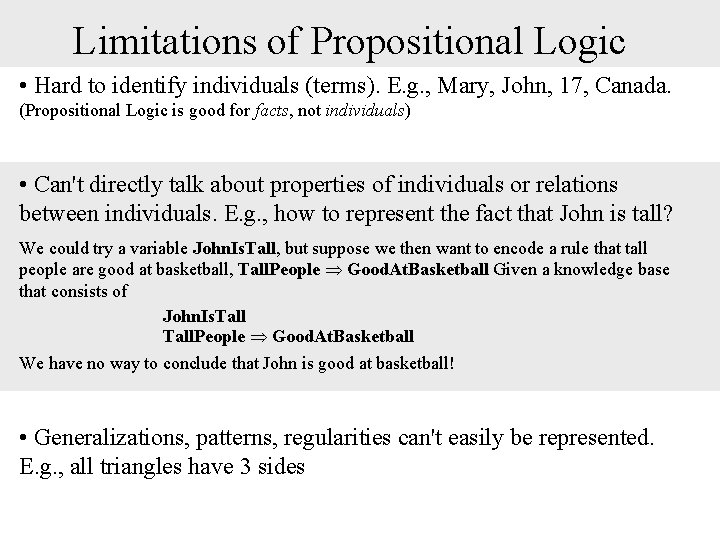 Limitations of Propositional Logic

• Hard to identify individuals (terms). E.g., Mary, John, 17, Canada.
(Propositional Logic is good for facts, not individuals)

• Can't directly talk about properties of individuals or relations between individuals. E.g., how to represent the fact that John is tall?

We could try a variable JohnIsTall, but suppose we then want to encode a rule that tall people are good at basketball, TallPeople $\Rightarrow$ GoodAtBasketball Given a knowledge base that consists of

JohnIsTall
TallPeople $\Rightarrow$ GoodAtBasketball

We have no way to conclude that John is good at basketball!

• Generalizations, patterns, regularities can't easily be represented. E.g., all triangles have 3 sides